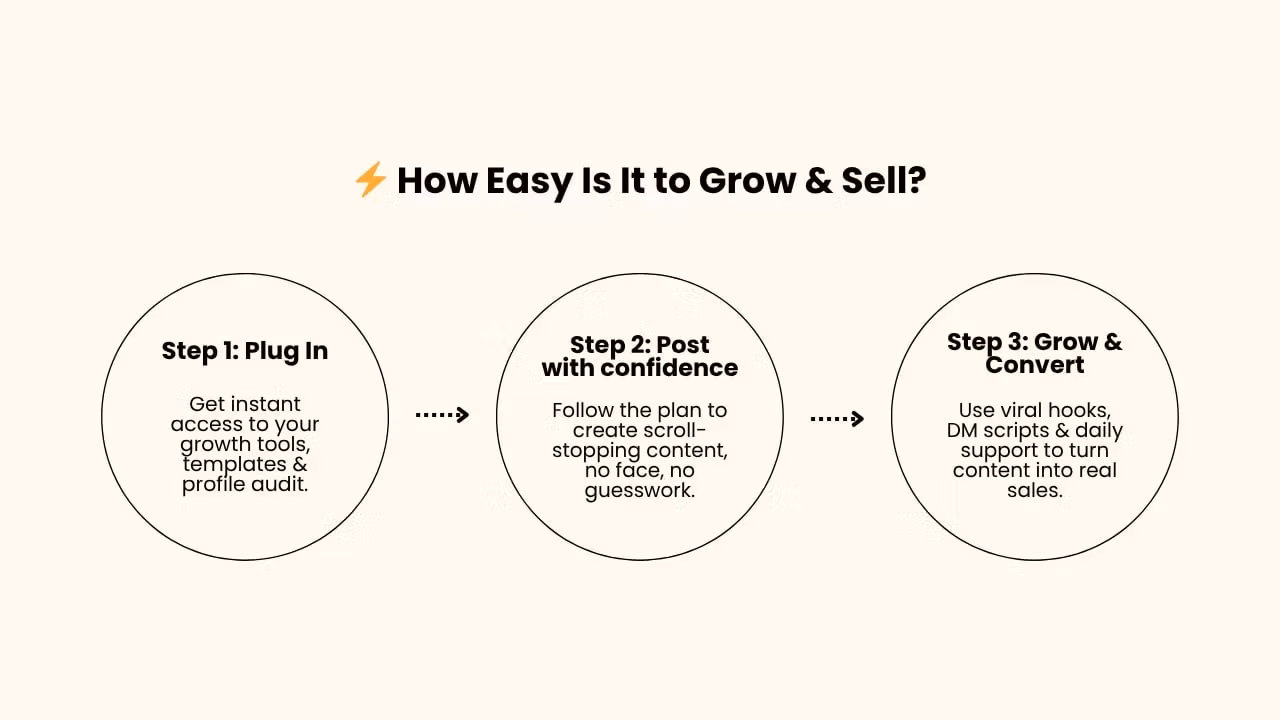 ⚡ How Easy Is It to Grow & Sell?

Step 1: Plug In

Get instant access to your growth tools, templates & profile audit.

Step 2: Post with confidence

Follow the plan to create scroll-stopping content, no face, no guesswork.

Step 3: Grow & Convert

Use viral hooks, DM scripts & daily support to turn content into real sales.